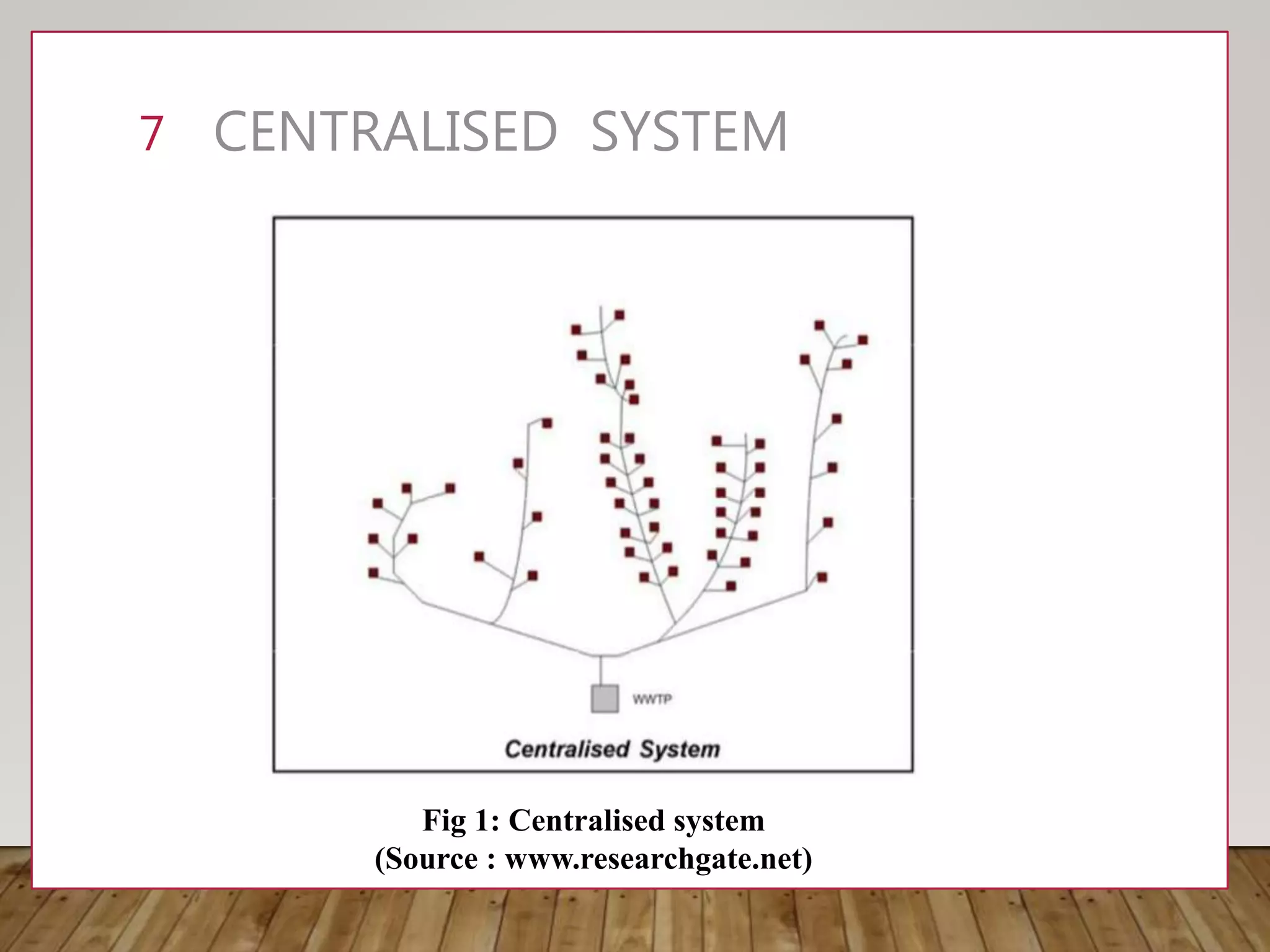 7 CENTRALISED SYSTEM

WWTP

Centralised System

Fig 1: Centralised system
(Source : www.researchgate.net)